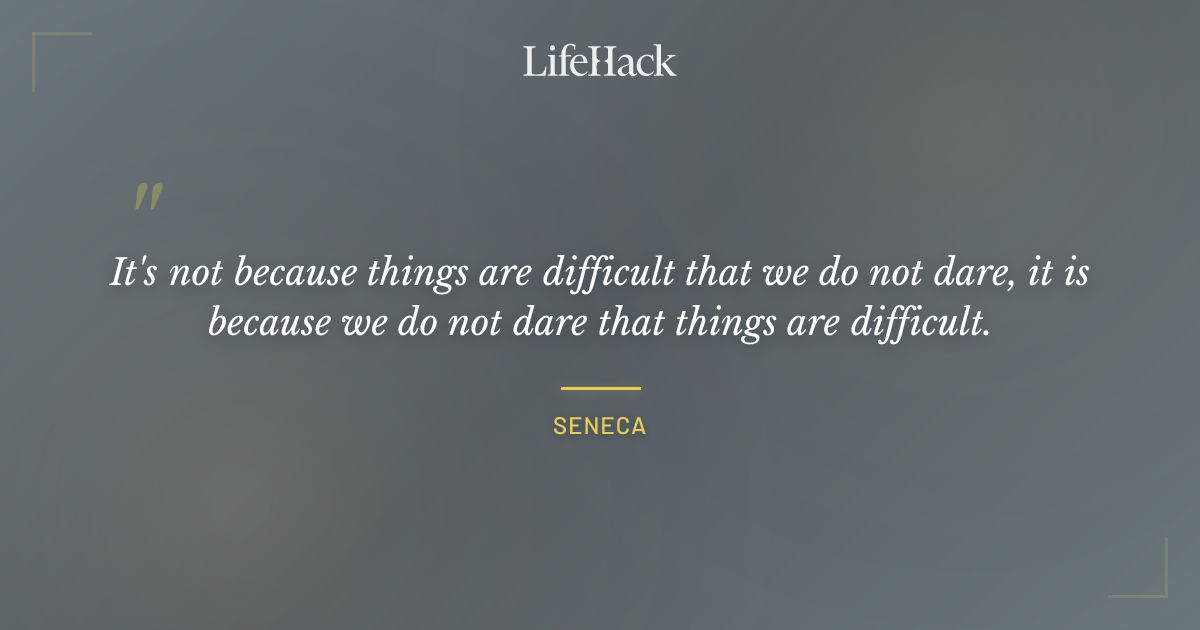 LifeHack

"

It's not because things are difficult that we do not dare, it is because we do not dare that things are difficult.

SENECA